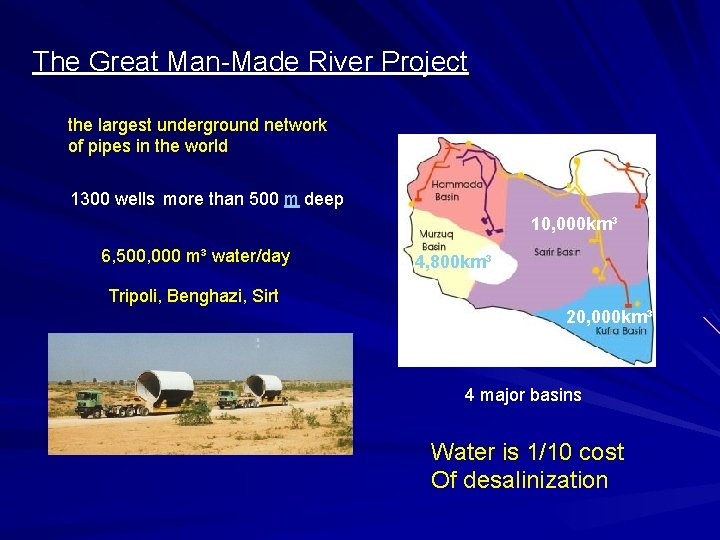 The Great Man-Made River Project

the largest underground network of pipes in the world

1300 wells more than 500 m deep

6,500,000 m³ water/day

Tripoli, Benghazi, Sirt

Hammada Basin

Murzuq Basin

4,800km³

10,000km³

Sarir Basin

20,000km³

Kufra Basin

4 major basins

Water is 1/10 cost
Of desalinization